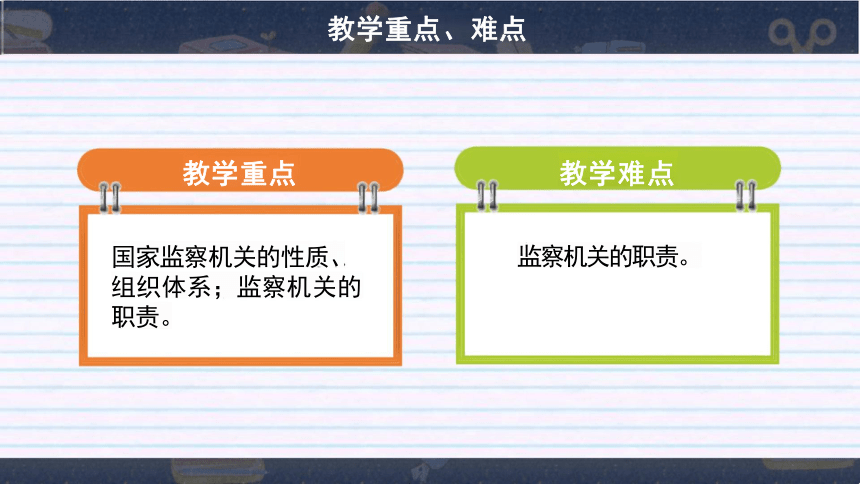 教学重点、难点

教学重点

国家监察机关的性质、组织体系；监察机关的职责。

教学难点

监察机关的职责。